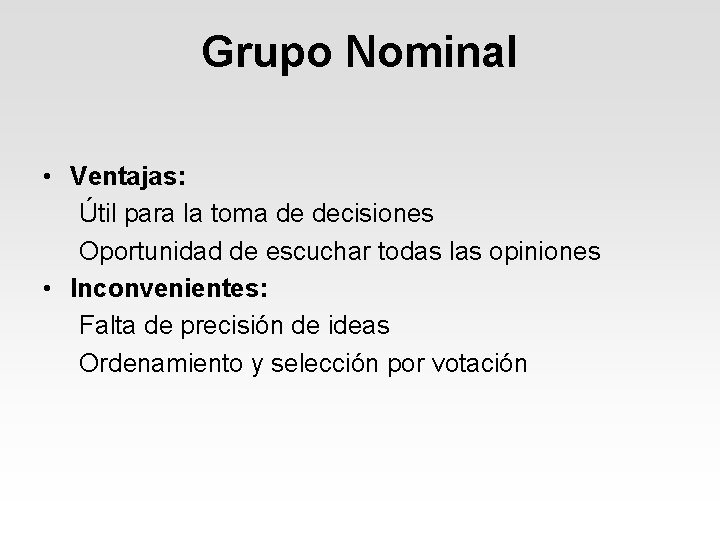 Grupo Nominal

• Ventajas:
Útil para la toma de decisiones
Oportunidad de escuchar todas las opiniones
• Inconvenientes:
Falta de precisión de ideas
Ordenamiento y selección por votación